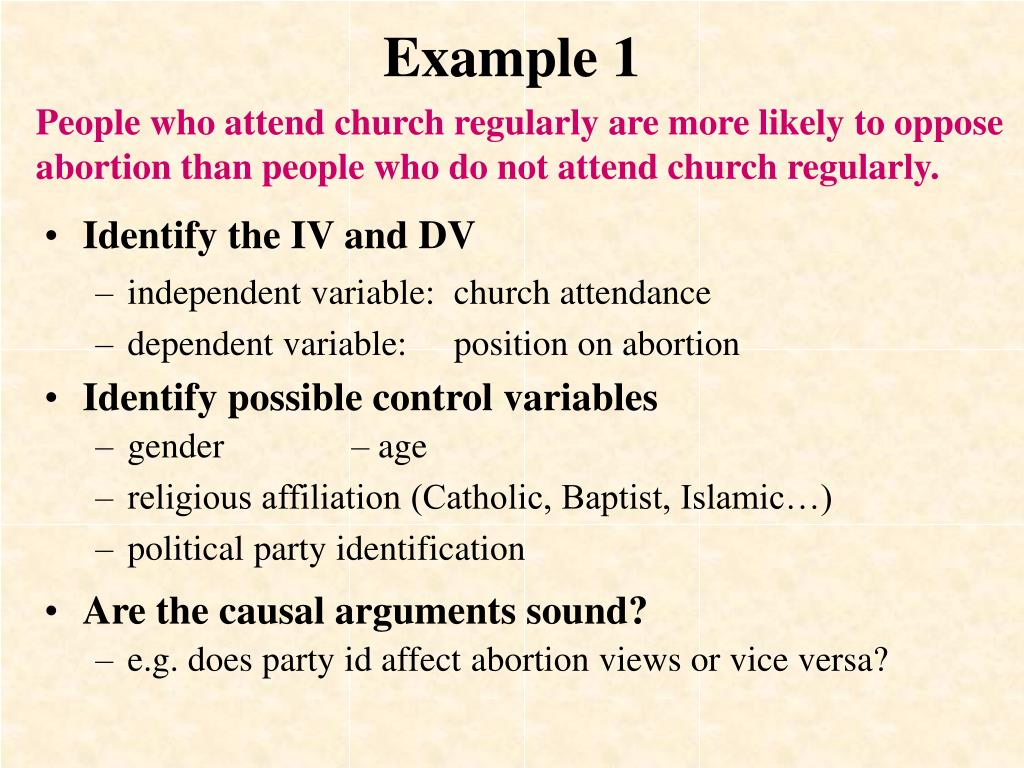 Example 1

People who attend church regularly are more likely to oppose abortion than people who do not attend church regularly.

• Identify the IV and DV
– independent variable: church attendance
– dependent variable: position on abortion

• Identify possible control variables
– gender – age
– religious affiliation (Catholic, Baptist, Islamic…)
– political party identification

• Are the causal arguments sound?
– e.g. does party id affect abortion views or vice versa?